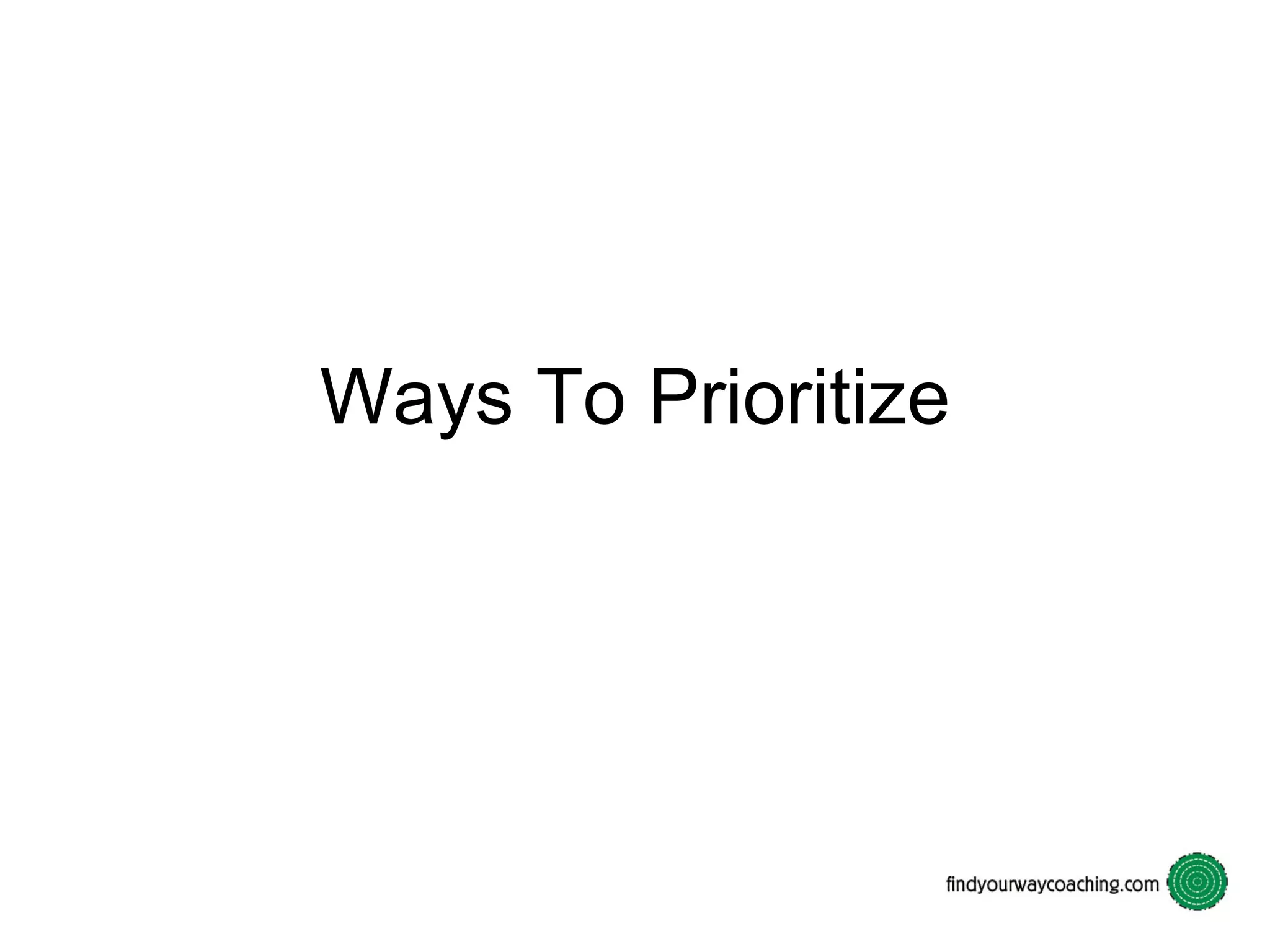 Ways To Prioritize

findyourwaycoaching.com